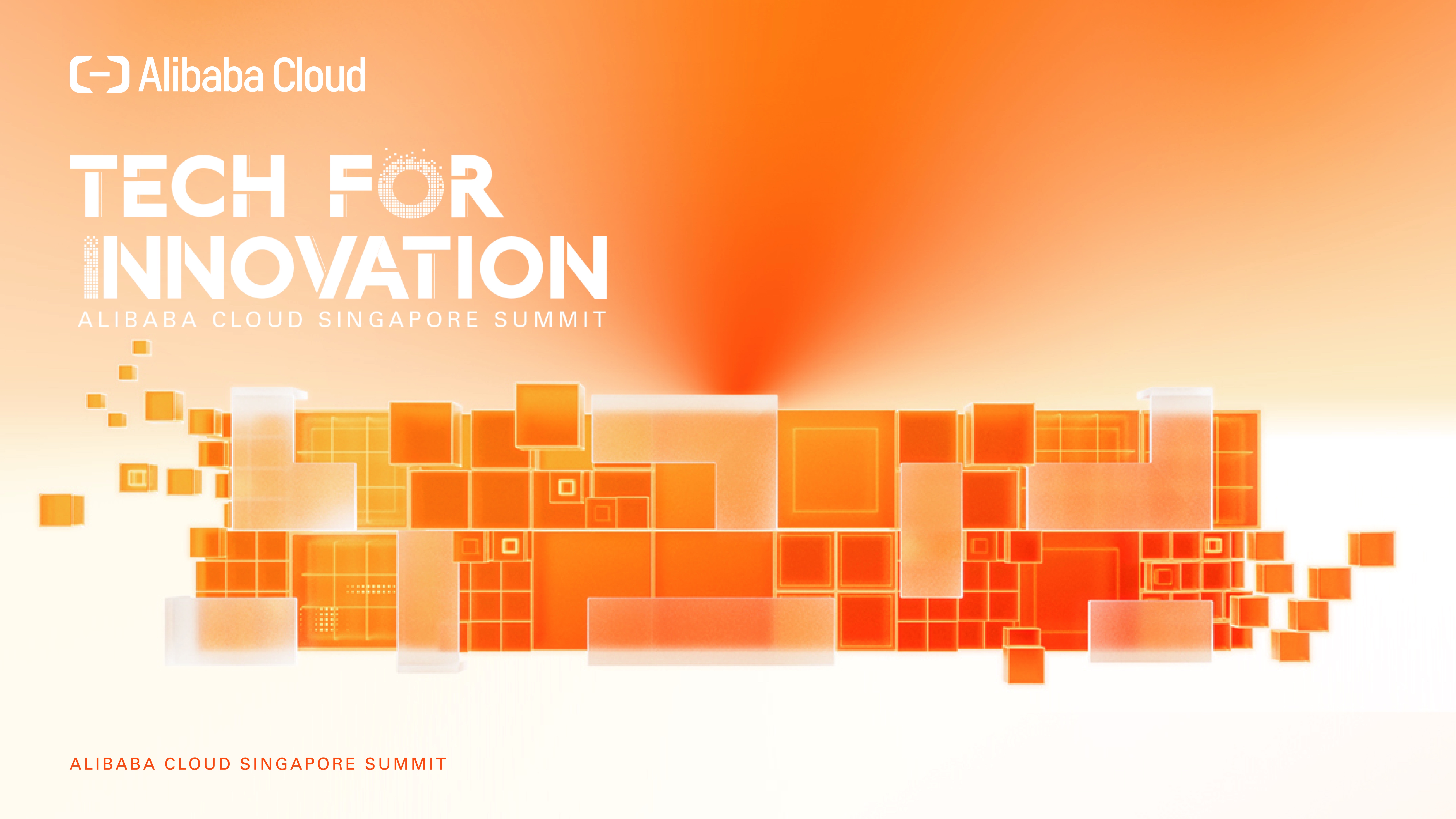 Alibaba Cloud

TECH FOR INNOVATION

ALIBABA CLOUD SINGAPORE SUMMIT

ALIBABA CLOUD SINGAPORE SUMMIT